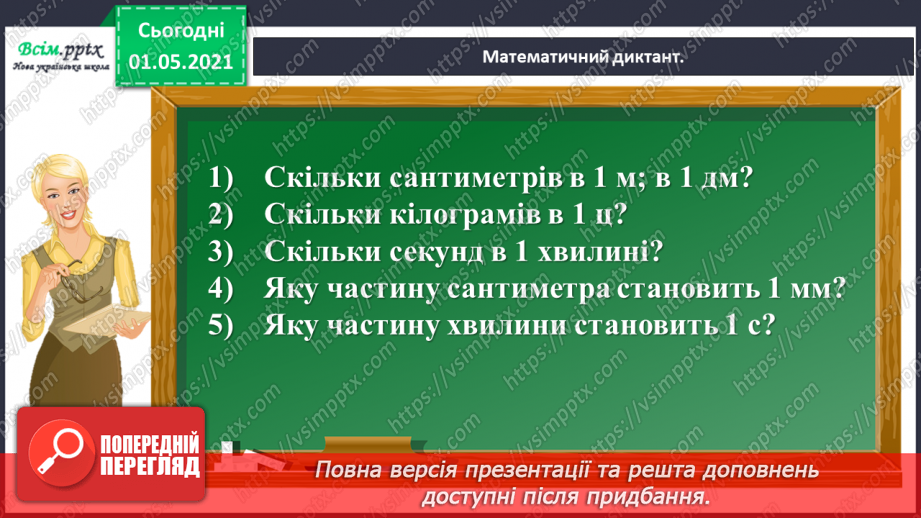 Всім.pptx
Нова українська школа

Сьогодні
01.05.2021

Математичний диктант.

1) Скільки сантиметрів в 1 м; в 1 дм?
2) Скільки кілограмів в 1 ц?
3) Скільки секунд в 1 хвилині?
4) Яку частину сантиметра становить 1 мм?
5) Яку частину хвилини становить 1 с?

ПОПЕРЕДНІЙ ПЕРЕГЛЯД

Повна версія презентації та решта доповнень доступні після придбання.

https://vsimpptx.com